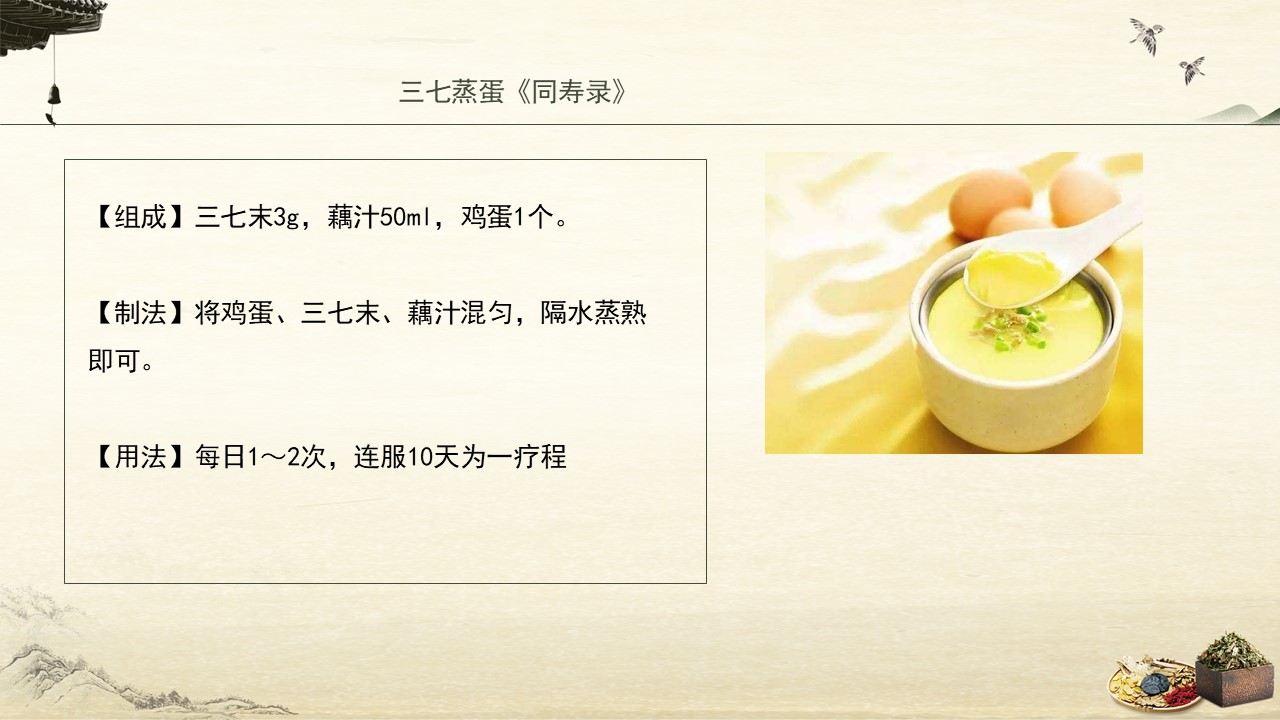 三七蒸蛋《同寿录》

【组成】三七末3g，藕汁50ml，鸡蛋1个。

【制法】将鸡蛋、三七末、藕汁混匀，隔水蒸熟即可。

【用法】每日1～2次，连服10天为一疗程